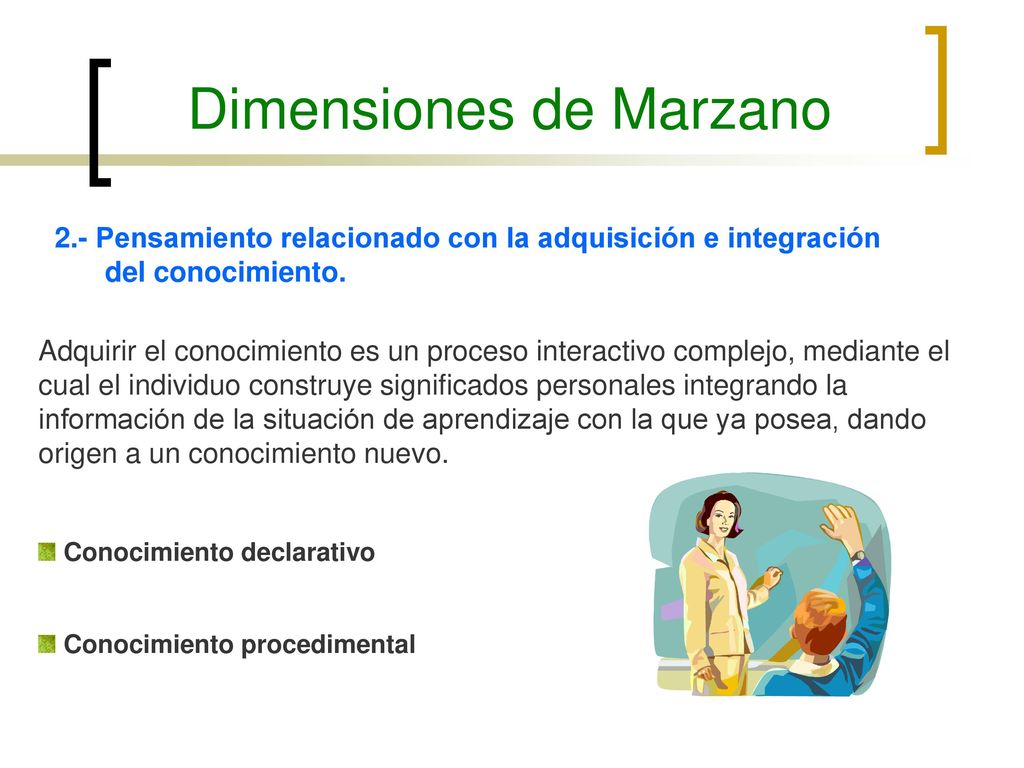 Dimensiones de Marzano

2.- Pensamiento relacionado con la adquisición e integración del conocimiento.

Adquirir el conocimiento es un proceso interactivo complejo, mediante el cual el individuo construye significados personales integrando la información de la situación de aprendizaje con la que ya posea, dando origen a un conocimiento nuevo.

Conocimiento declarativo

Conocimiento procedimental